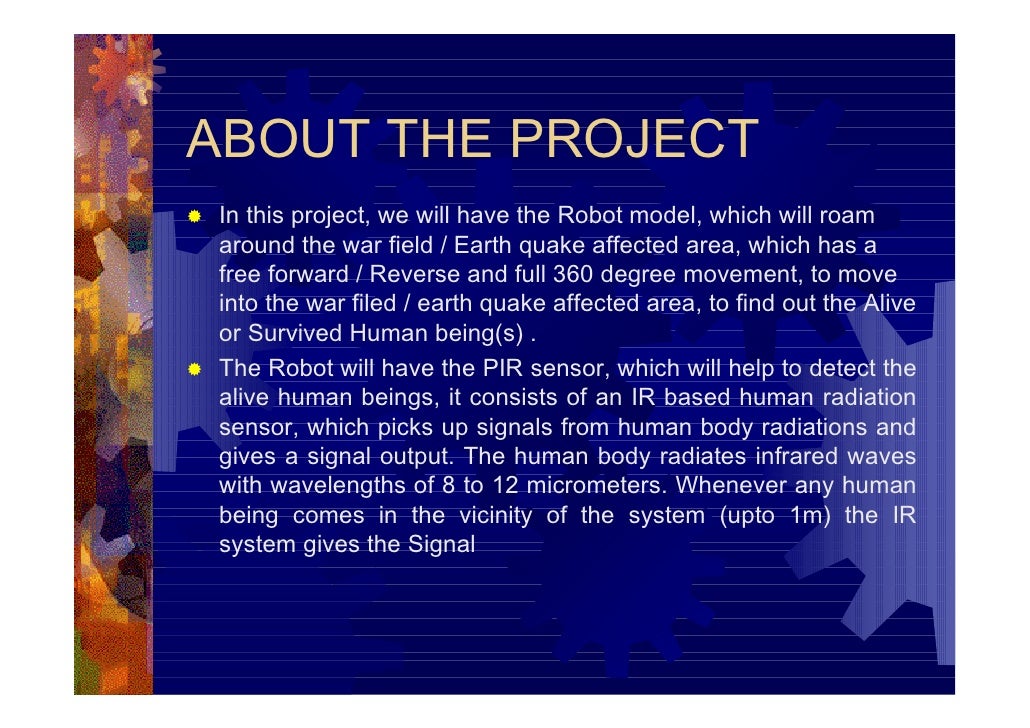 ABOUT THE PROJECT

In this project, we will have the Robot model, which will roam around the war field / Earth quake affected area, which has a free forward / Reverse and full 360 degree movement, to move into the war filed / earth quake affected area, to find out the Alive or Survived Human being(s) .

The Robot will have the PIR sensor, which will help to detect the alive human beings, it consists of an IR based human radiation sensor, which picks up signals from human body radiations and gives a signal output. The human body radiates infrared waves with wavelengths of 8 to 12 micrometers. Whenever any human being comes in the vicinity of the system (upto 1m) the IR system gives the Signal